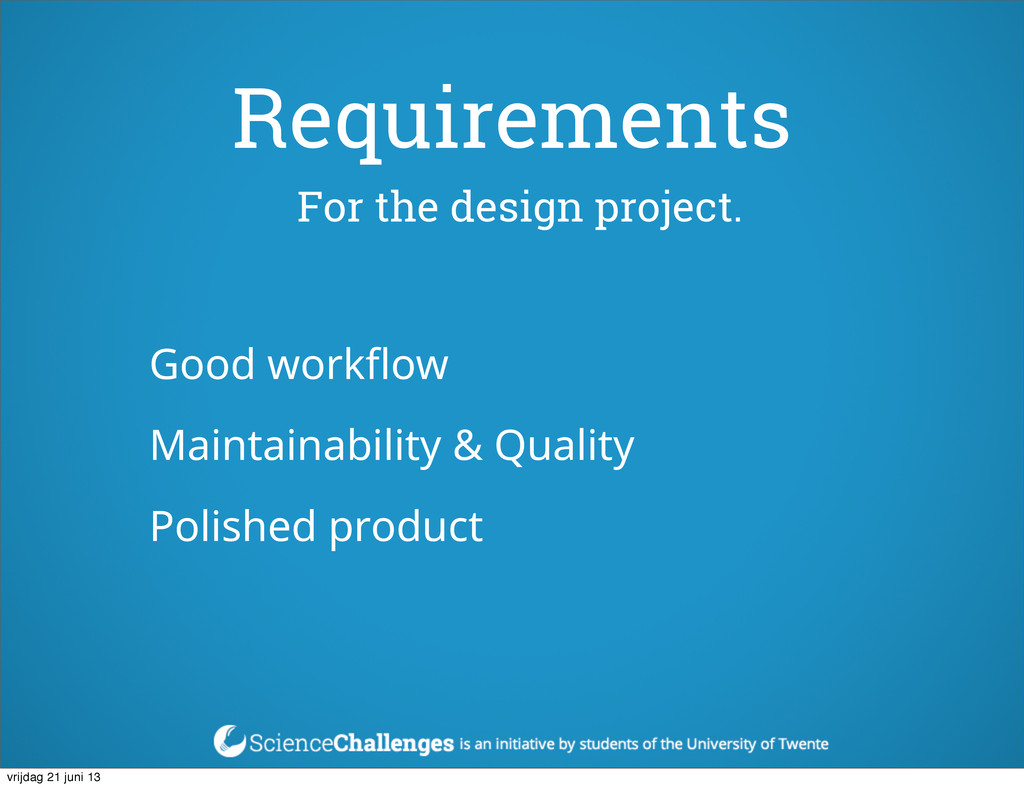 Requirements

For the design project.

Good workflow

Maintainability & Quality

Polished product

ScienceChallenges is an initiative by students of the University of Twente

vrijdag 21 juni 13